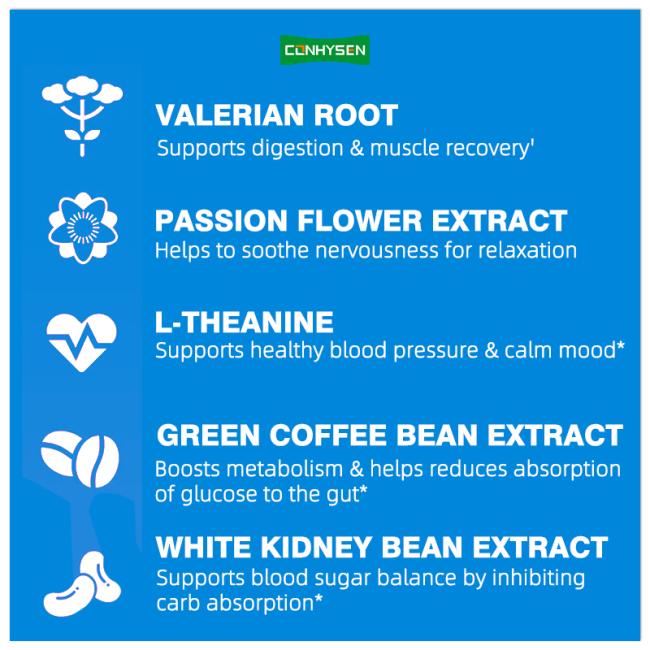 CONHYSEN

VALERIAN ROOT
Supports digestion & muscle recovery'

PASSION FLOWER EXTRACT
Helps to soothe nervousness for relaxation

L-THEANINE
Supports healthy blood pressure & calm mood*

GREEN COFFEE BEAN EXTRACT
Boosts metabolism & helps reduces absorption of glucose to the gut*

WHITE KIDNEY BEAN EXTRACT
Supports blood sugar balance by inhibiting carb absorption*